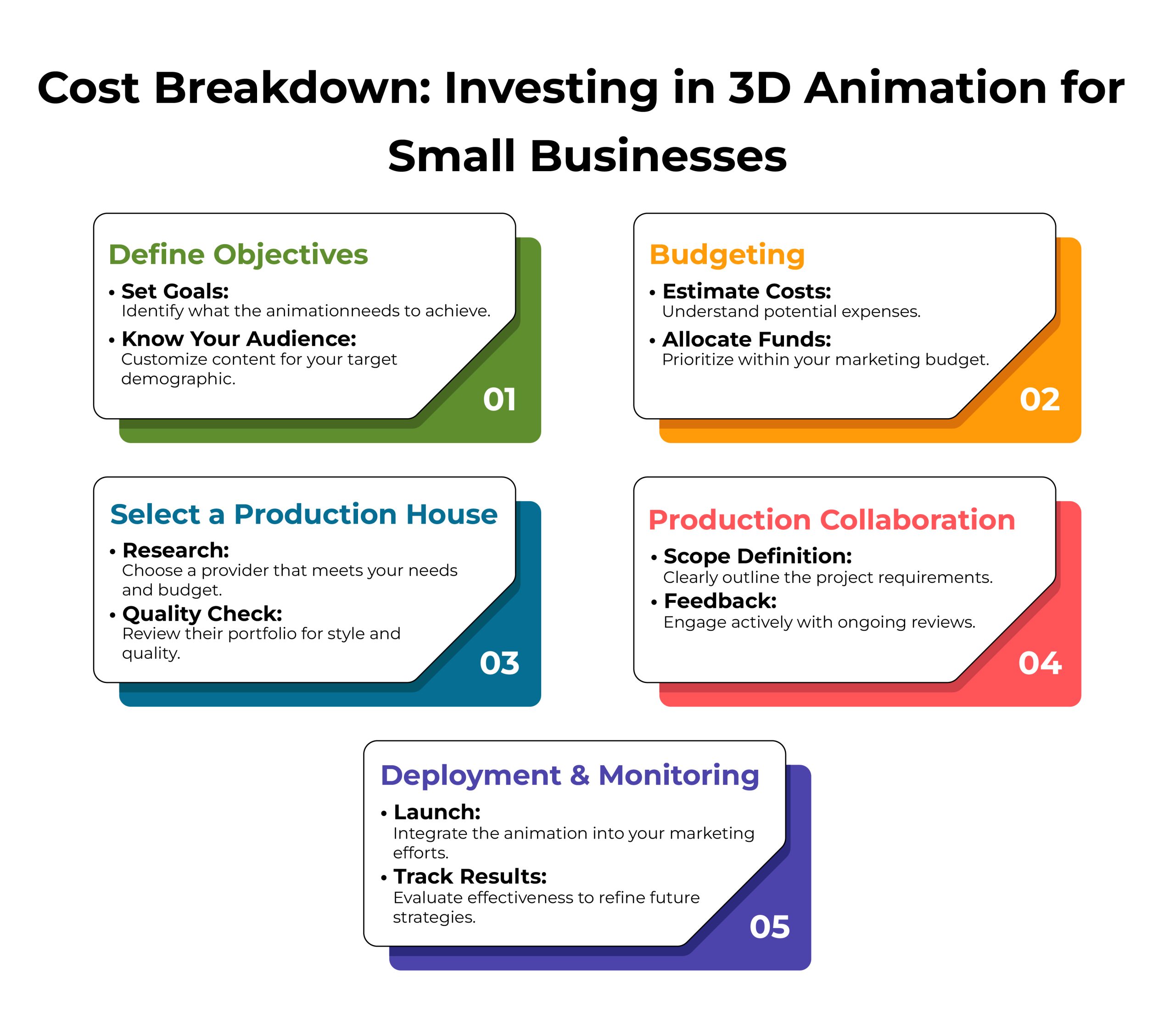 Cost Breakdown: Investing in 3D Animation for Small Businesses

Define Objectives

• Set Goals:
Identify what the animationneeds to achieve.

• Know Your Audience:
Customize content for your target demographic.

01

Budgeting

• Estimate Costs:
Understand potential expenses.

• Allocate Funds:
Prioritize within your marketing budget.

02

Select a Production House

• Research:
Choose a provider that meets your needs and budget.

• Quality Check:
Review their portfolio for style and quality.

03

Production Collaboration

• Scope Definition:
Clearly outline the project requirements.

• Feedback:
Engage actively with ongoing reviews.

04

Deployment & Monitoring

• Launch:
Integrate the animation into your marketing efforts.

• Track Results:
Evaluate effectiveness to refine future strategies.

05